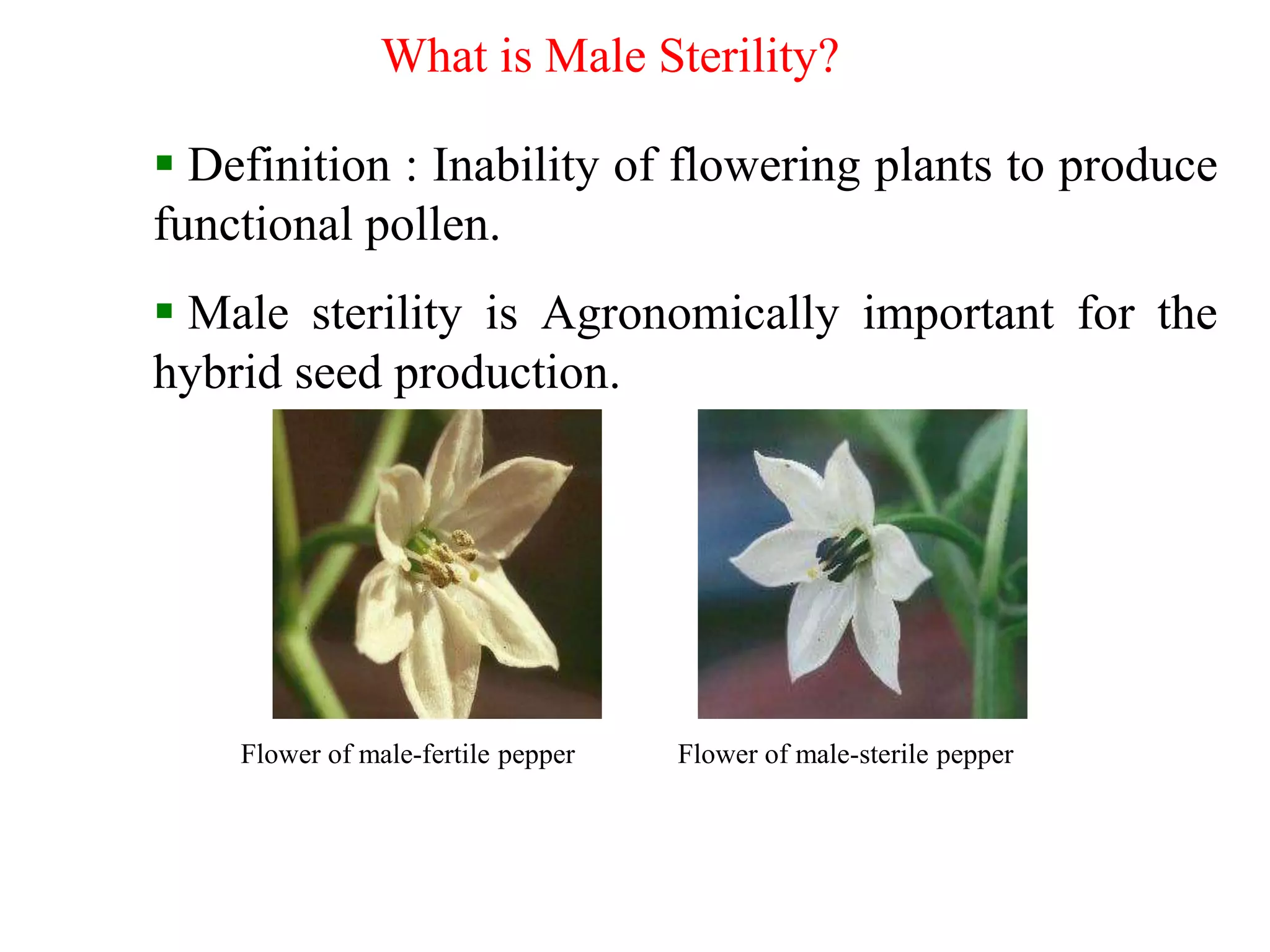 What is Male Sterility?

▪ Definition : Inability of flowering plants to produce functional pollen.

▪ Male sterility is Agronomically important for the hybrid seed production.

Flower of male-fertile pepper

Flower of male-sterile pepper